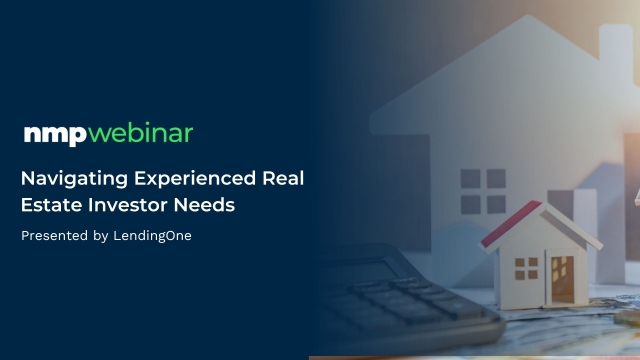 nmpwebinar

Navigating Experienced Real Estate Investor Needs

Presented by LendingOne